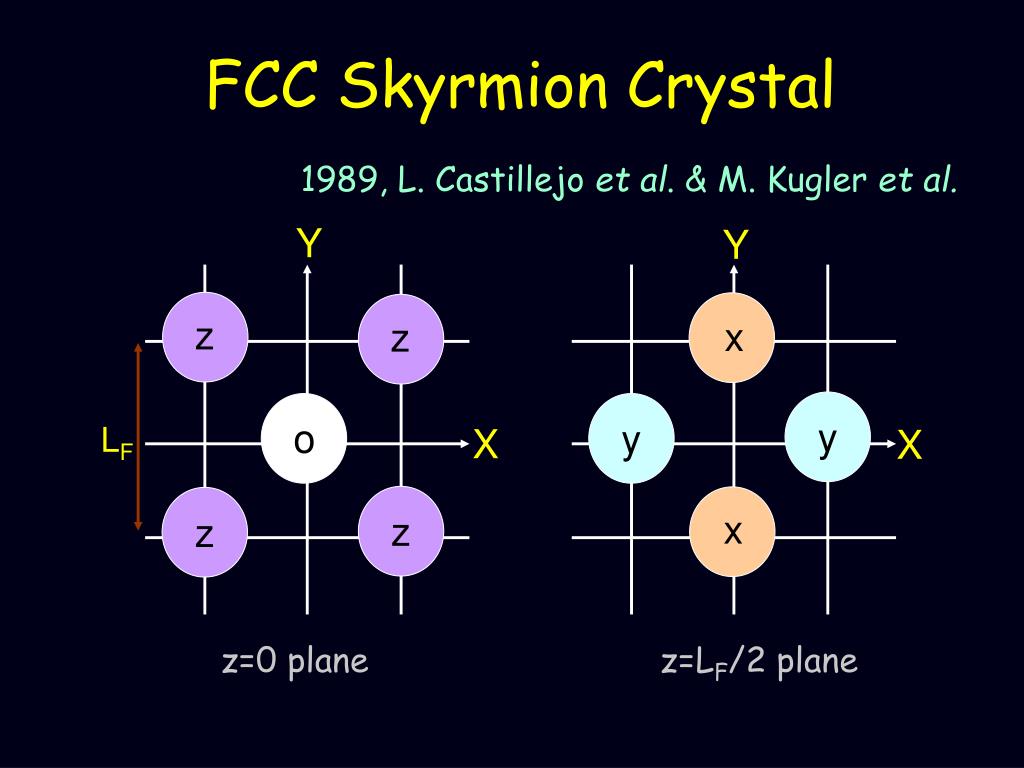 FCC Skyrmion Crystal

1989, L. Castillejo et al. & M. Kugler et al.

Y

z z

$L_F$ o X

z z

z=0 plane

Y

x

y y X

x

z=$L_F$/2 plane